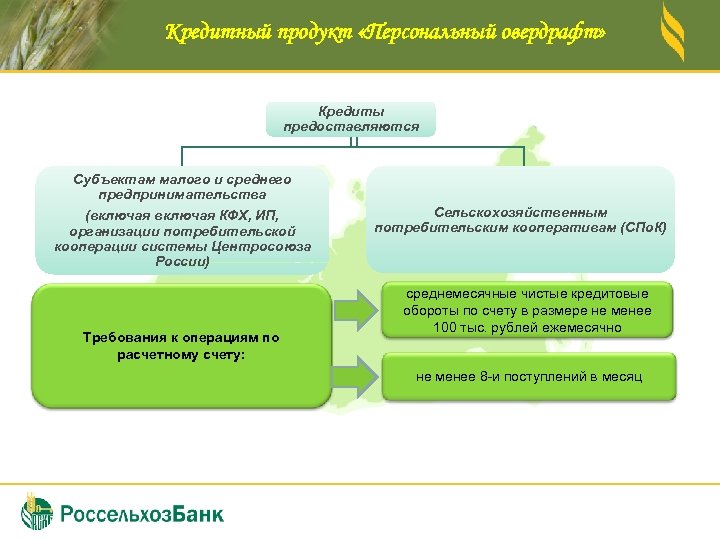 Кредитный продукт «Персональный овердрафт»

Кредиты предоставляются

Субъектам малого и среднего предпринимательства

(включая включая КФХ, ИП, организации потребительской кооперации системы Центросоюза России)

Сельскохозяйственным потребительским кооперативам (СПоК)

Требования к операциям по расчетному счету:

среднемесячные чистые кредитовые обороты по счету в размере не менее 100 тыс. рублей ежемесячно

не менее 8-и поступлений в месяц

РоссельхозБанк